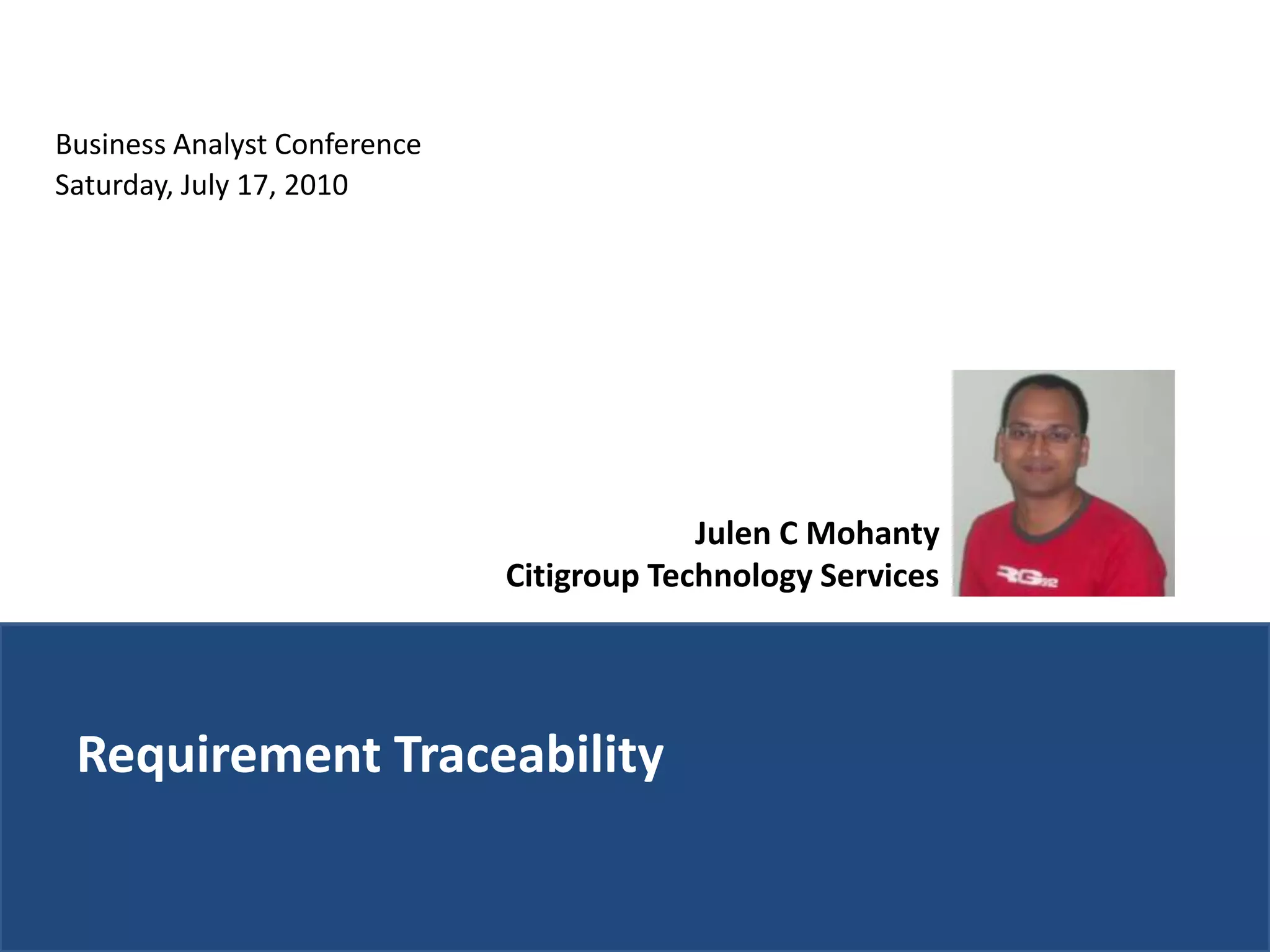 Business Analyst Conference
Saturday, July 17, 2010

Julen C Mohanty
Citigroup Technology Services

Requirement Traceability